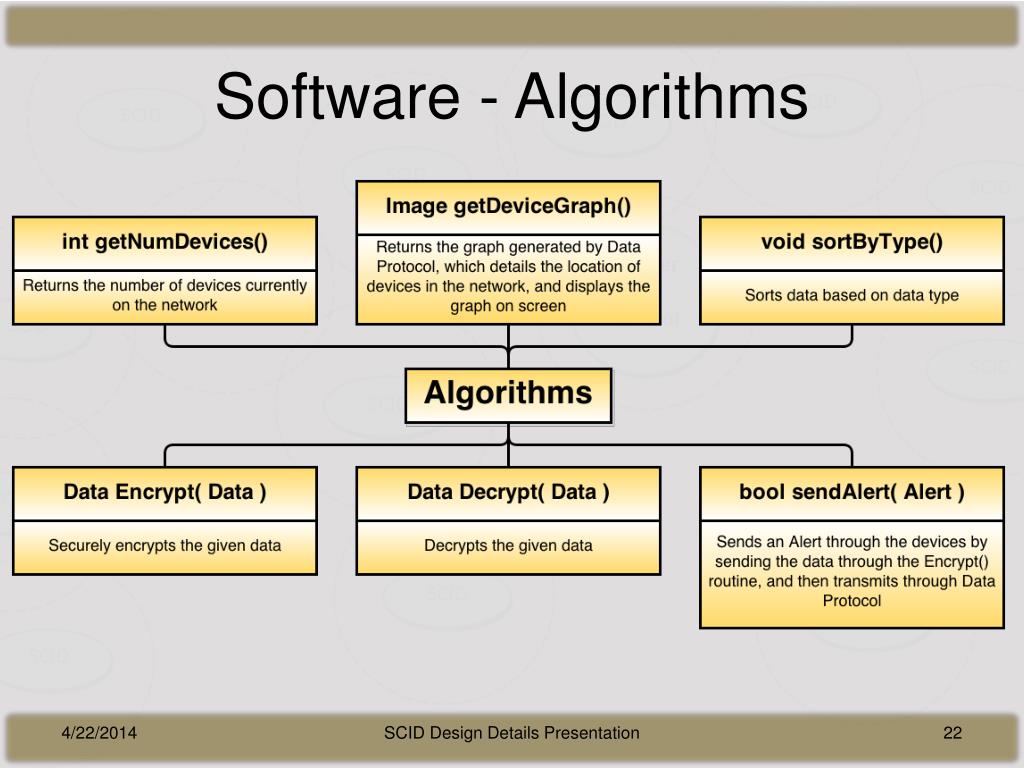 Software - Algorithms

int getNumDevices()

Returns the number of devices currently on the network

Image getDeviceGraph()

Returns the graph generated by Data Protocol, which details the location of devices in the network, and displays the graph on screen

void sortByType()

Sorts data based on data type

Algorithms

Data Encrypt( Data )

Securely encrypts the given data

Data Decrypt( Data )

Decrypts the given data

bool sendAlert( Alert )

Sends an Alert through the devices by sending the data through the Encrypt() routine, and then transmits through Data Protocol

4/22/2014

SCID Design Details Presentation

22